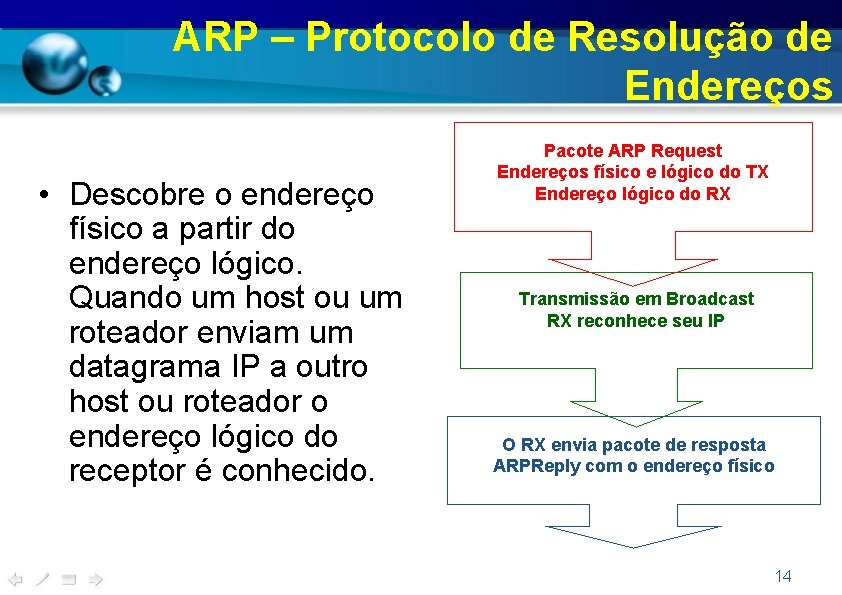 ARP – Protocolo de Resolução de Endereços

• Descobre o endereço físico a partir do endereço lógico. Quando um host ou um roteador enviam um datagrama IP a outro host ou roteador o endereço lógico do receptor é conhecido.

Pacote ARP Request
Endereços físico e lógico do TX
Endereço lógico do RX

Transmissão em Broadcast
RX reconhece seu IP

O RX envia pacote de resposta
ARPReply com o endereço físico

14